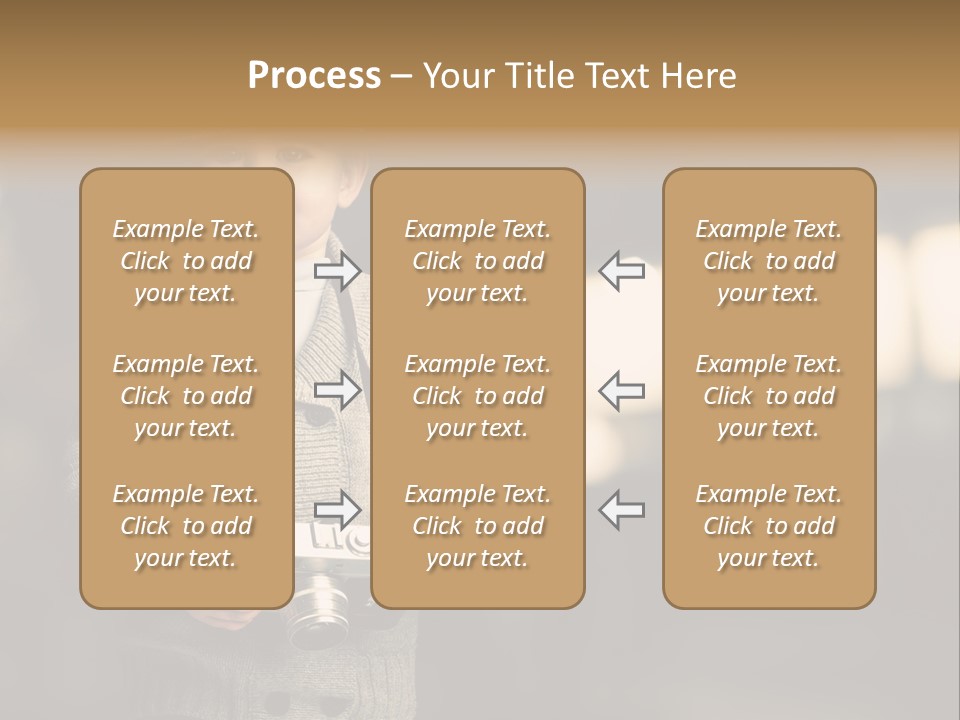 Process – Your Title Text Here

Example Text. Click to add your text.

Example Text. Click to add your text.

Example Text. Click to add your text.

Example Text. Click to add your text.

Example Text. Click to add your text.

Example Text. Click to add your text.

Example Text. Click to add your text.

Example Text. Click to add your text.

Example Text. Click to add your text.